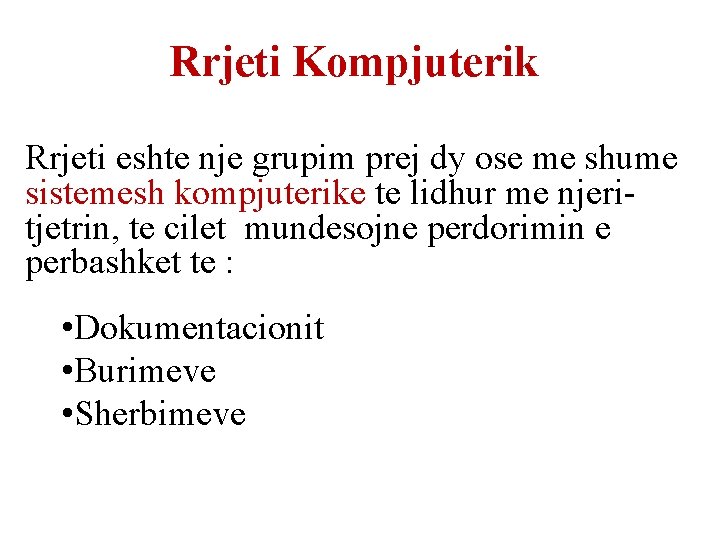 Rrjeti Kompjuterik

Rrjeti eshte nje grupim prej dy ose me shume sistemesh kompjuterike te lidhur me njeri-tjetrin, te cilet mundesojne perdorimin e perbashket te :

•Dokumentacionit
•Burimeve
•Sherbimeve